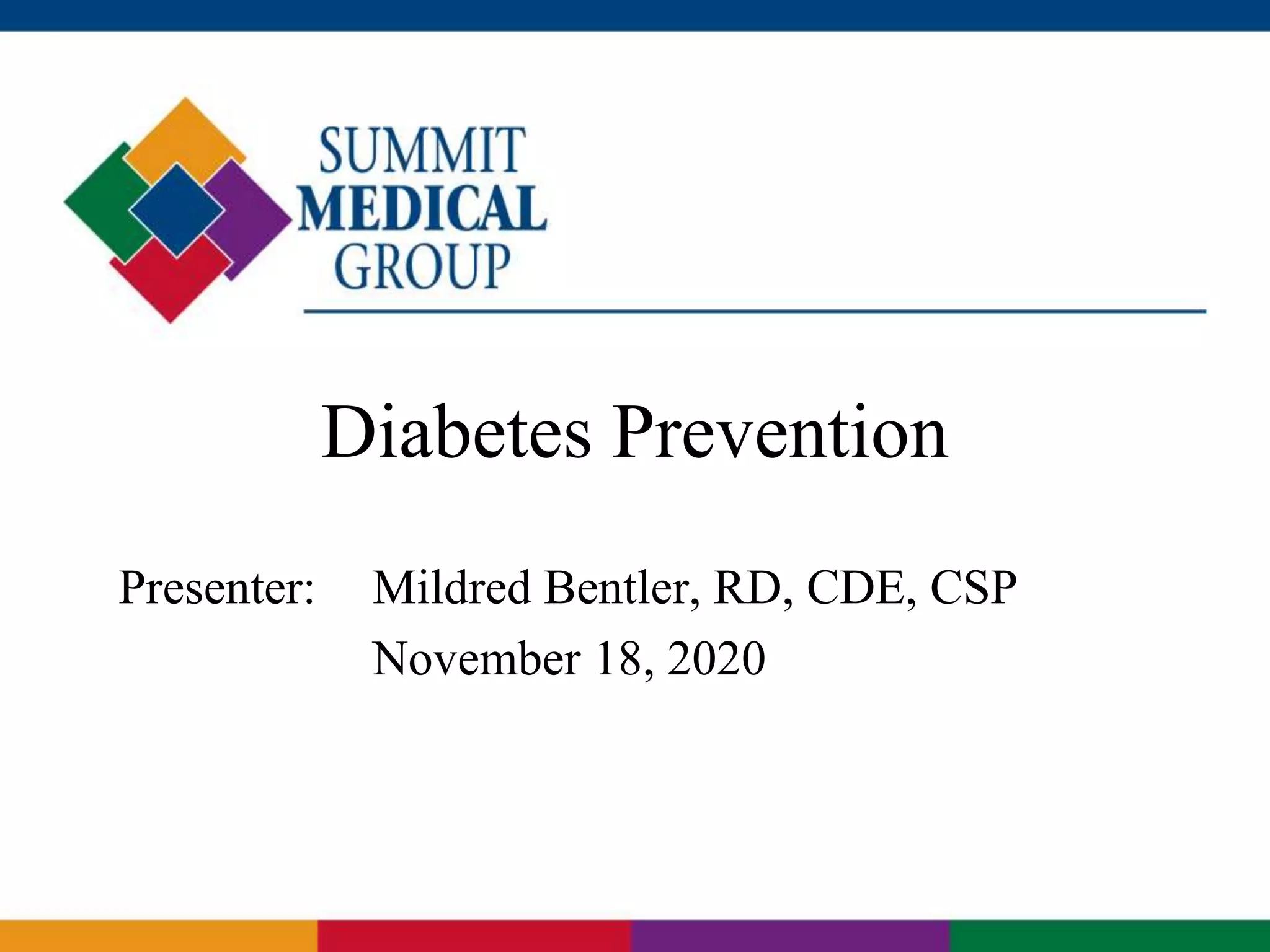 SUMMIT
MEDICAL
GROUP

Diabetes Prevention

Presenter: Mildred Bentler, RD, CDE, CSP
November 18, 2020